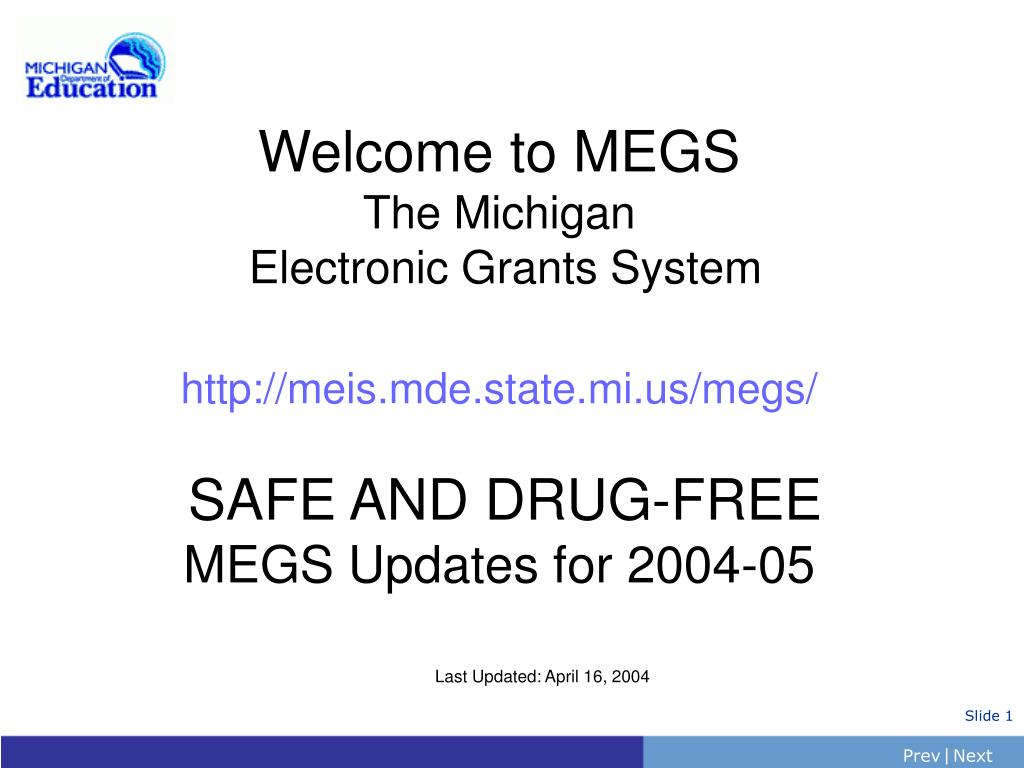 MICHIGAN Department of Education

Welcome to MEGS
The Michigan
Electronic Grants System

http://meis.mde.state.mi.us/megs/

SAFE AND DRUG-FREE
MEGS Updates for 2004-05

Last Updated: April 16, 2004

Slide 1

Prev | Next